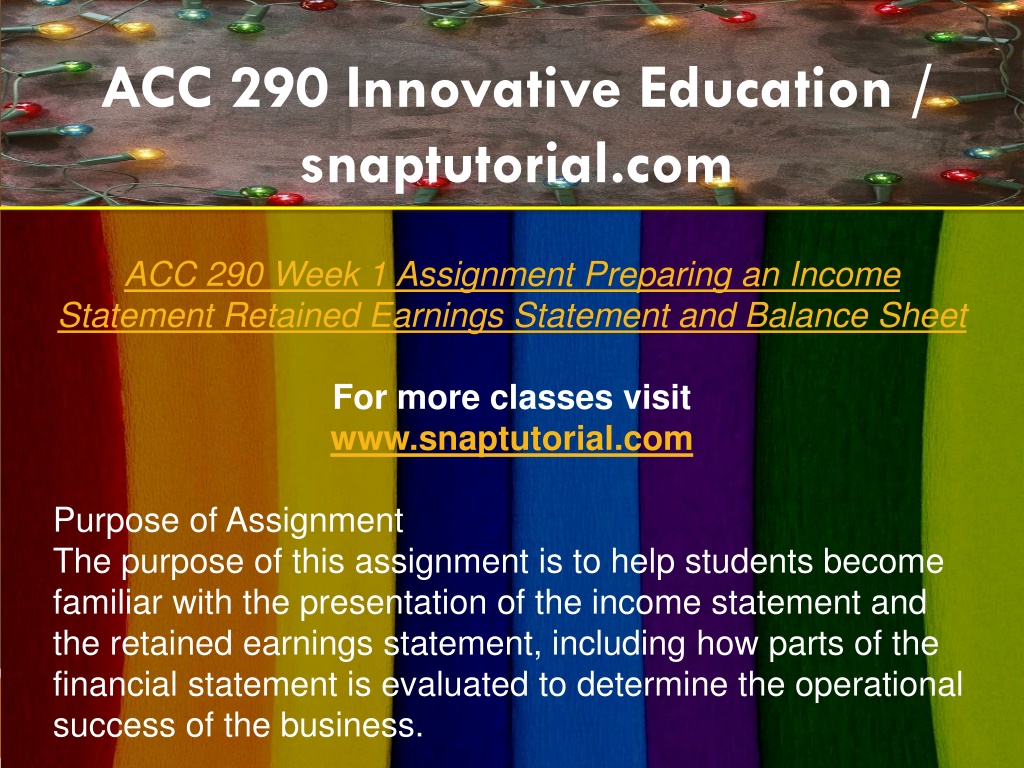 ACC 290 Innovative Education / snaptutorial.com

ACC 290 Week 1 Assignment Preparing an Income Statement Retained Earnings Statement and Balance Sheet

For more classes visit
www.snaptutorial.com

Purpose of Assignment
The purpose of this assignment is to help students become familiar with the presentation of the income statement and the retained earnings statement, including how parts of the financial statement is evaluated to determine the operational success of the business.